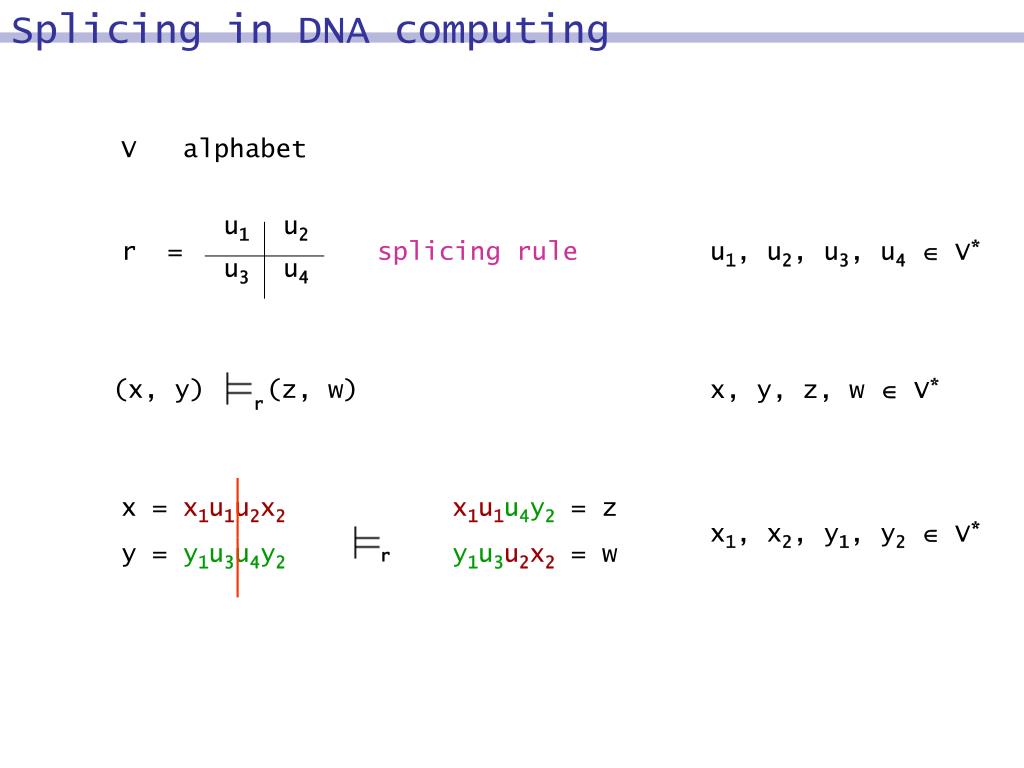 Splicing in DNA computing

V alphabet

$r = \frac{u_1 \mid u_2}{u_3 \mid u_4}$ splicing rule $u_1, u_2, u_3, u_4 \in V^*$

$(x, y) \models_r (z, w)$ $x, y, z, w \in V^*$

$x = x_1u_1u_2x_2$
$y = y_1u_3u_4y_2$ $\models_r$ $x_1u_1u_4y_2 = z$
$y_1u_3u_2x_2 = w$ $x_1, x_2, y_1, y_2 \in V^*$